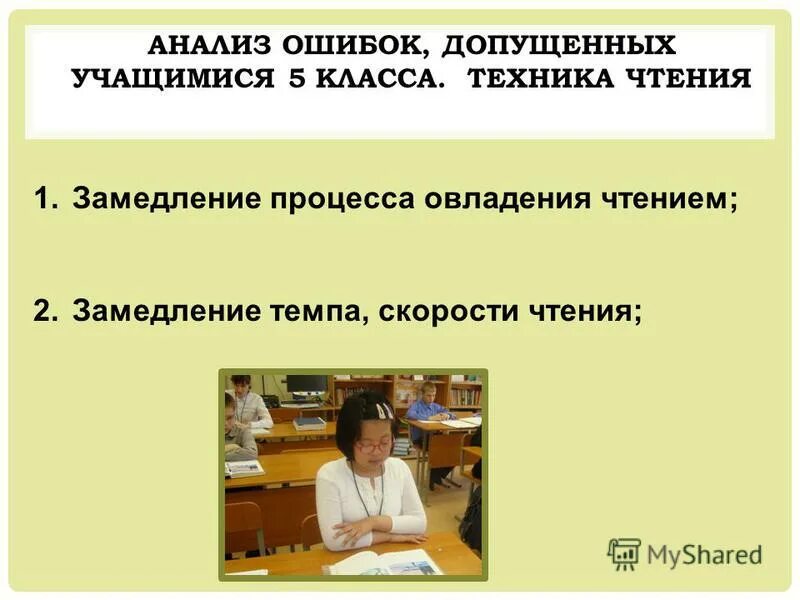 АНАЛИЗ ОШИБОК, ДОПУЩЕННЫХ УЧАЩИМИСЯ 5 КЛАССА. ТЕХНИКА ЧТЕНИЯ

1. Замедление процесса овладения чтением;

2. Замедление темпа, скорости чтения;

MyShared